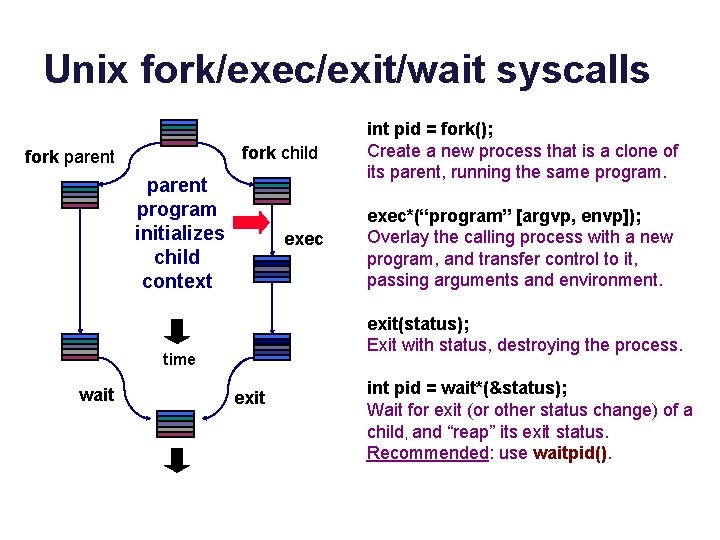 Unix fork/exec/exit/wait syscalls

fork parent

fork child

parent program initializes child context

exec

time

wait

exit

int pid = fork();
Create a new process that is a clone of its parent, running the same program.

exec*("program" [argvp, envp]);
Overlay the calling process with a new program, and transfer control to it, passing arguments and environment.

exit(status);
Exit with status, destroying the process.

int pid = wait*(&status);
Wait for exit (or other status change) of a child, and "reap" its exit status.
Recommended: use waitpid().